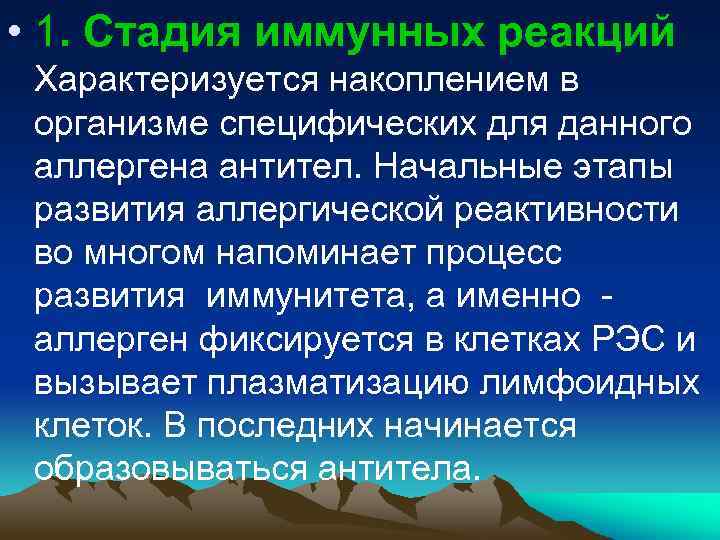 • 1. Стадия иммунных реакций Характеризуется накоплением в организме специфических для данного аллергена антител. Начальные этапы развития аллергической реактивности во многом напоминает процесс развития иммунитета, а именно - аллерген фиксируется в клетках РЭС и вызывает плазматизацию лимфоидных клеток. В последних начинается образовываться антитела.